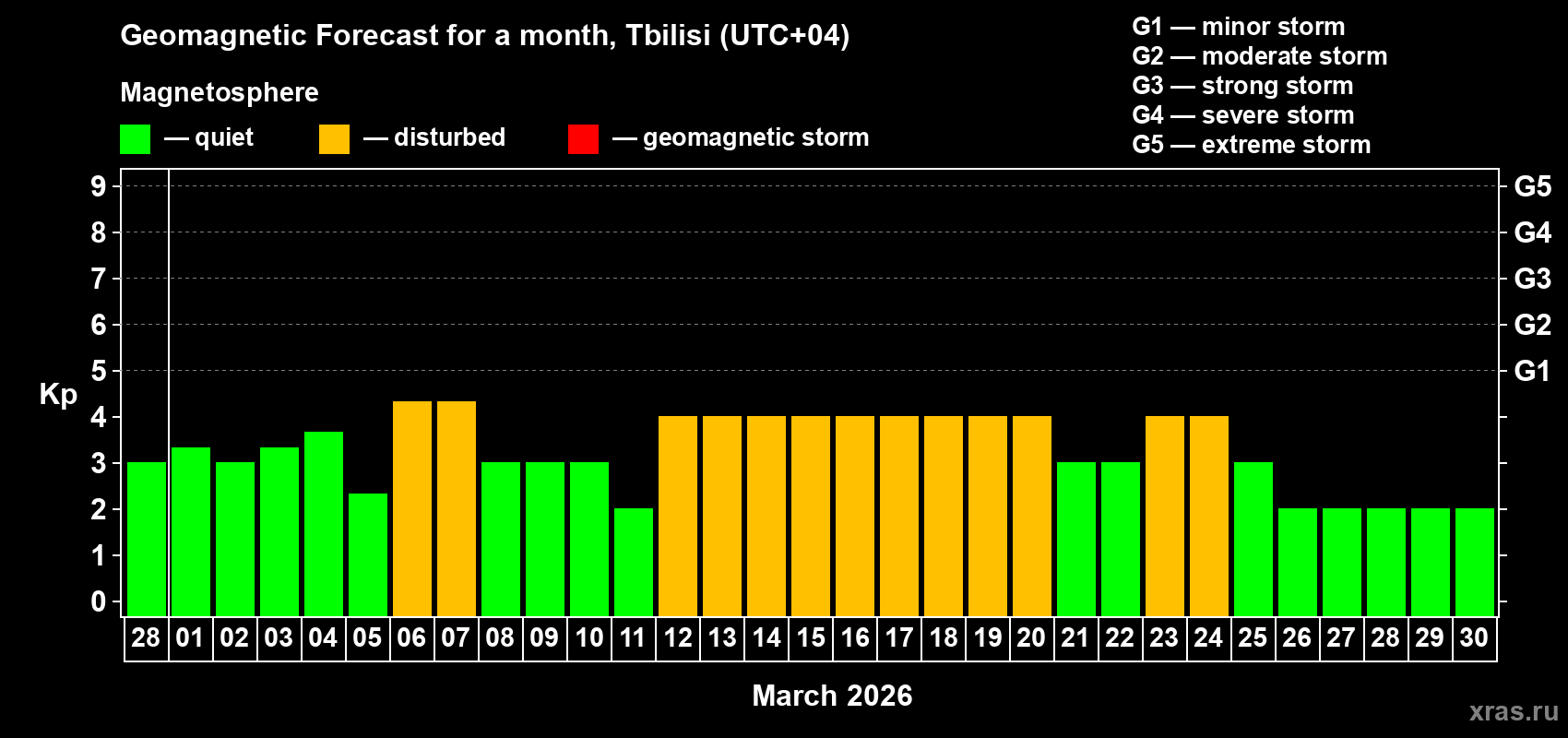 Geomagnetic Forecast for a month, Tbilisi (UTC+04)

Magnetosphere

— quiet — disturbed — geomagnetic storm

G1 — minor storm
G2 — moderate storm
G3 — strong storm
G4 — severe storm
G5 — extreme storm

Kp

9 8 7 6 5 4 3 2 1 0

G5 G4 G3 G2 G1

28 01 02 03 04 05 06 07 08 09 10 11 12 13 14 15 16 17 18 19 20 21 22 23 24 25 26 27 28 29 30

March 2026

xras.ru